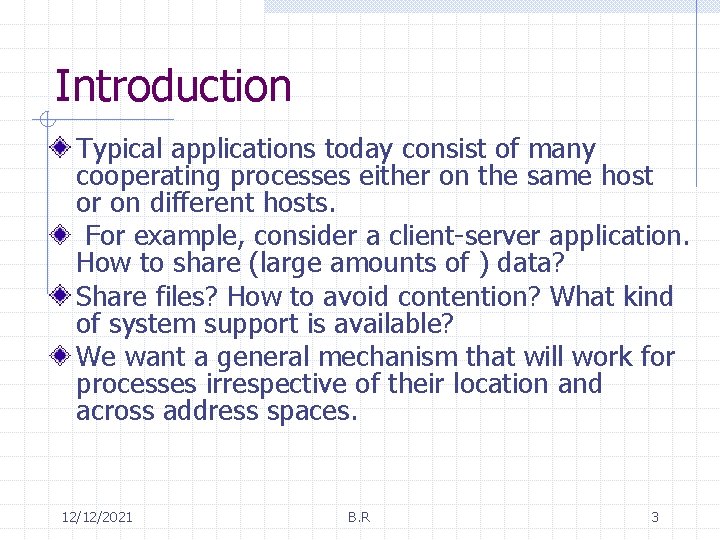 Introduction

Typical applications today consist of many cooperating processes either on the same host or on different hosts.

For example, consider a client-server application. How to share (large amounts of ) data?

Share files? How to avoid contention? What kind of system support is available?

We want a general mechanism that will work for processes irrespective of their location and across address spaces.

12/12/2021 B.R 3